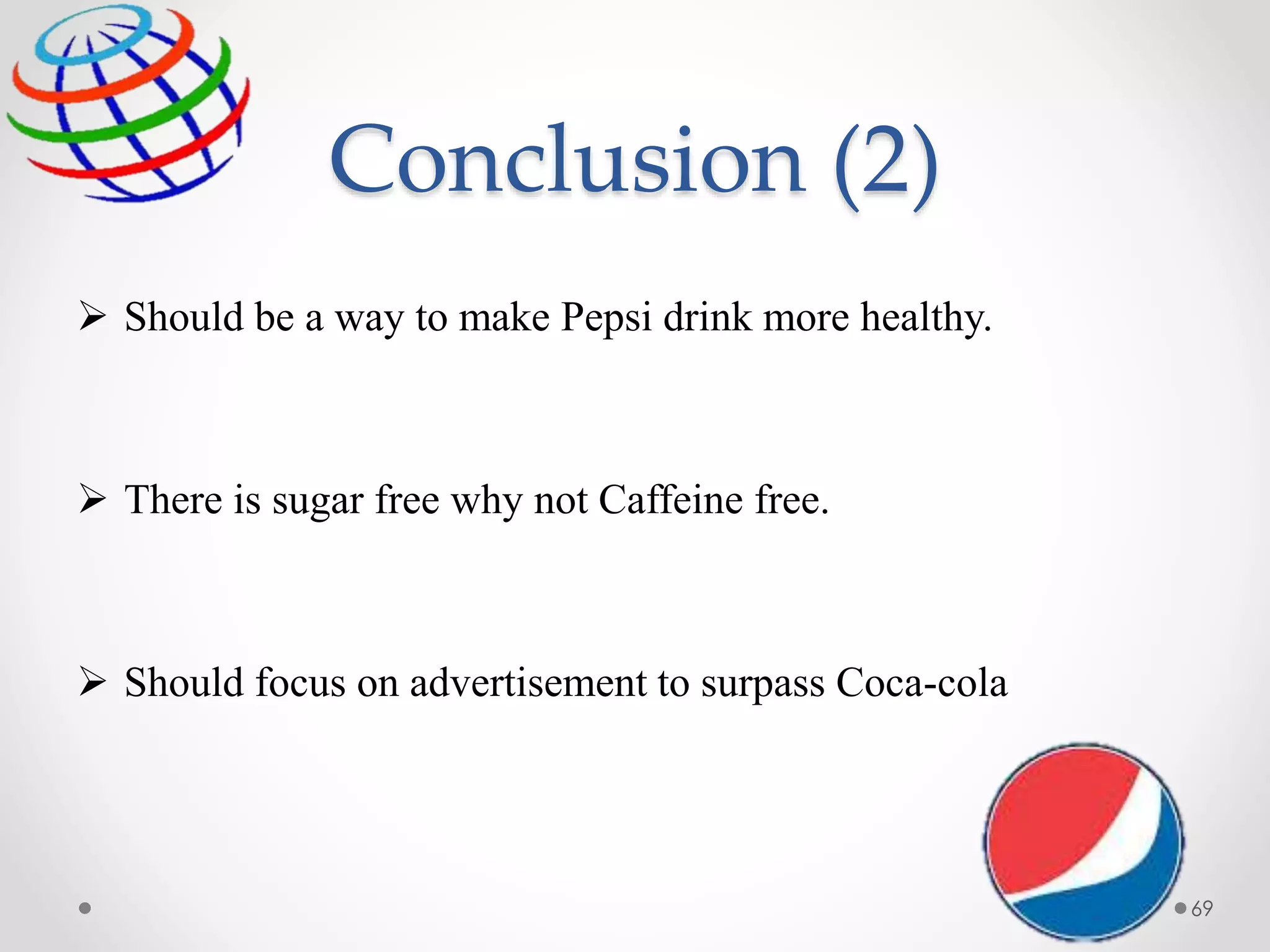 Conclusion (2)

➢ Should be a way to make Pepsi drink more healthy.

➢ There is sugar free why not Caffeine free.

➢ Should focus on advertisement to surpass Coca-cola

69